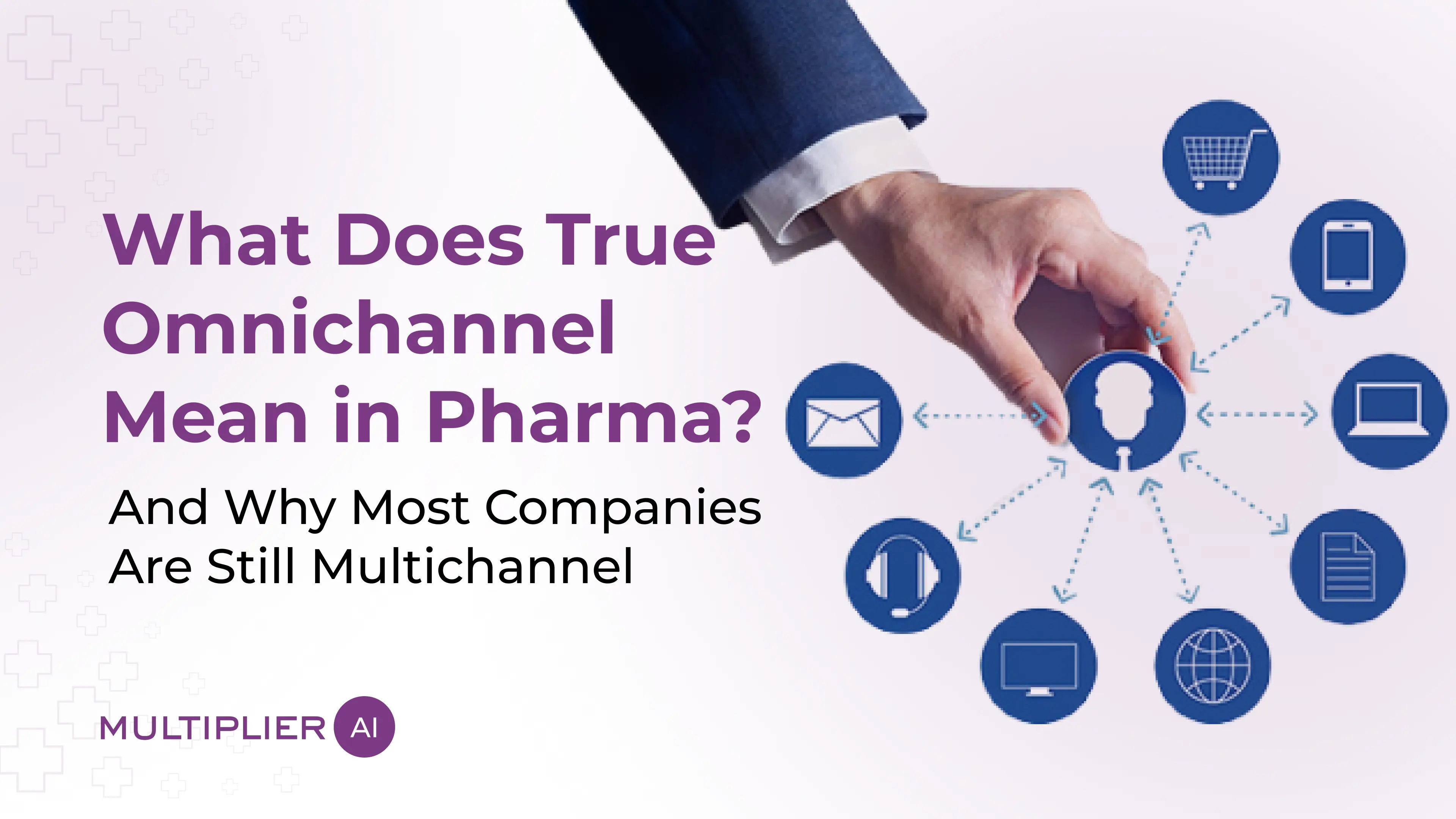 What Does True Omnichannel Mean in Pharma?

And Why Most Companies Are Still Multichannel

MULTIPLIER AI